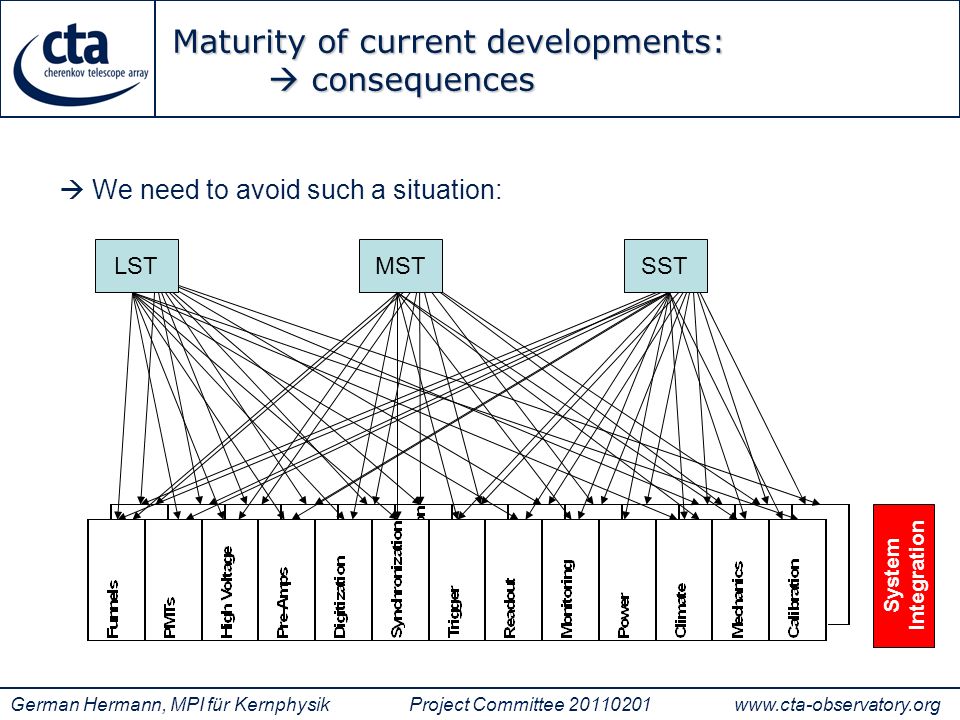 cta
cherenkov telescope array

Maturity of current developments:
→ consequences

→ We need to avoid such a situation:

LST

MST

SST

Funnels

PMTs

High Voltage

Pre-Amps

Digitization

Synchronization

Trigger

Readout

Monitoring

Power

Climate

Mechanics

Calibration

System Integration

German Hermann, MPI für Kernphysik    Project Committee 20110201    www.cta-observatory.org